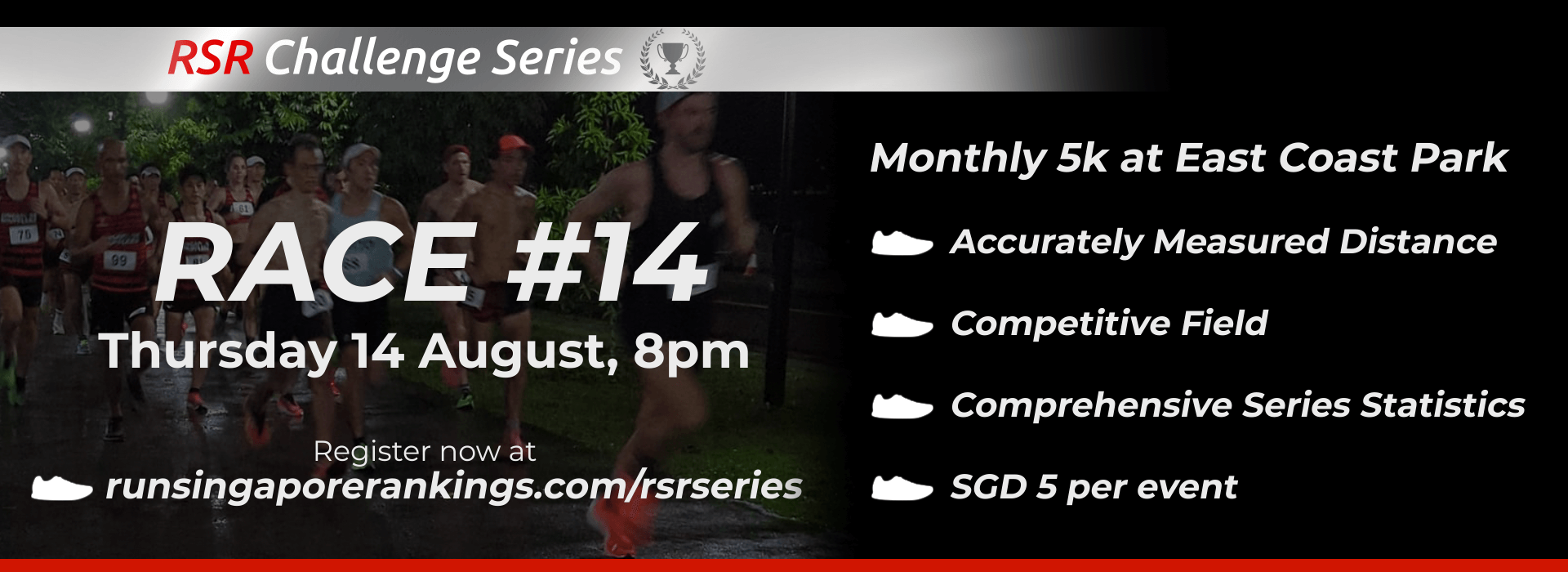 RSR Challenge Series

RACE #14
Thursday 14 August, 8pm

Register now at
runsingaporerankings.com/rsrseries

Monthly 5k at East Coast Park

Accurately Measured Distance

Competitive Field

Comprehensive Series Statistics

SGD 5 per event